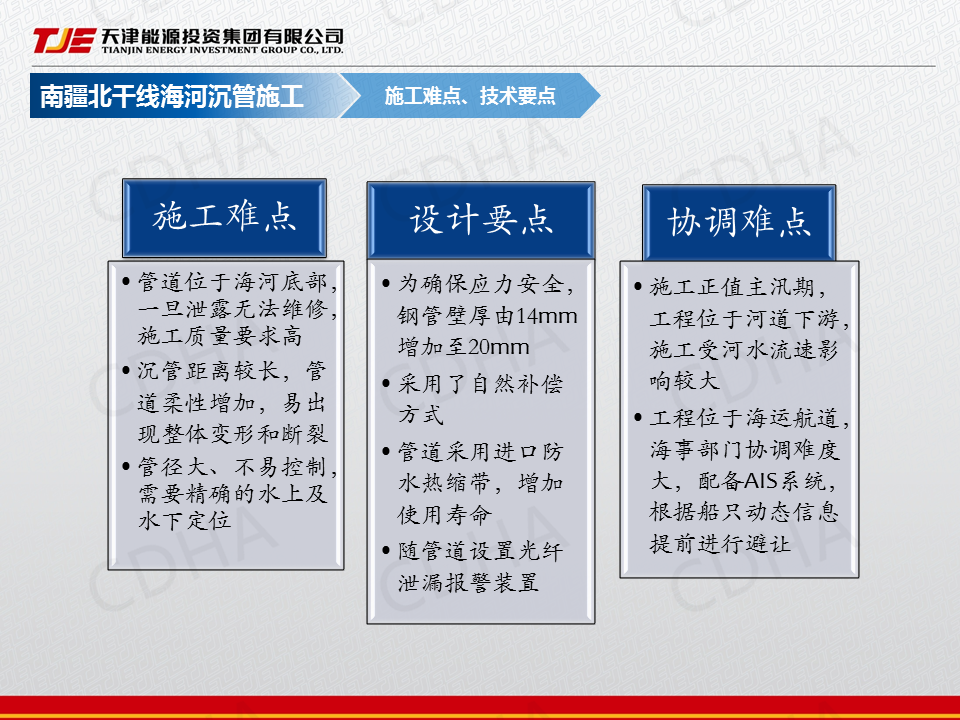 TJE 天津能源投资集团有限公司
TIANJIN ENERGY INVESTMENT GROUP CO., LTD.

南疆北干线海河沉管施工

施工难点、技术要点

施工难点

• 管道位于海河底部，一旦泄露无法维修，施工质量要求高
• 沉管距离较长，管道柔性增加，易出现整体变形和断裂
• 管径大、不易控制，需要精确的水上及水下定位

设计要点

• 为确保应力安全，钢管壁厚由14mm增加至20mm
• 采用了自然补偿方式
• 管道采用进口防水热缩带，增加使用寿命
• 随管道设置光纤泄漏报警装置

协调难点

• 施工正值主汛期，工程位于河道下游，施工受河水流速影响较大
• 工程位于海运航道，海事部门协调难度大，配备AIS系统，根据船只动态信息提前进行避让

CDHA